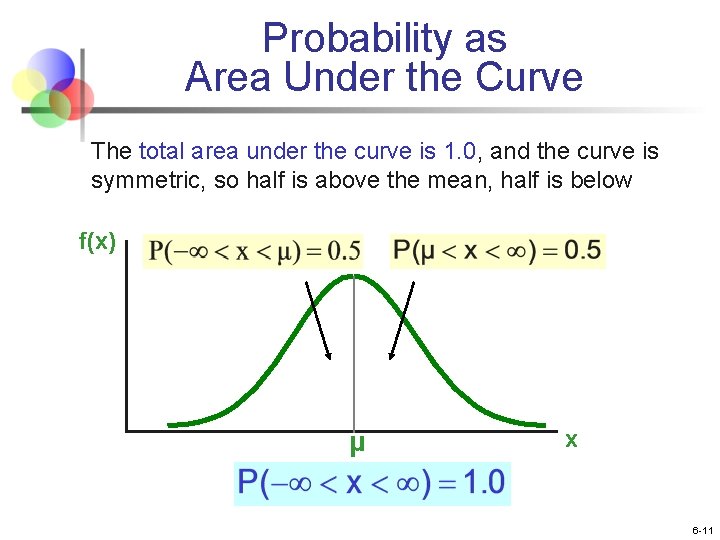 Probability as Area Under the Curve

The total area under the curve is 1.0, and the curve is symmetric, so half is above the mean, half is below

f(x)

$P(-\infty < x < \mu) = 0.5$

$P(\mu < x < \infty) = 0.5$

μ

x

$P(-\infty < x < \infty) = 1.0$

6-11